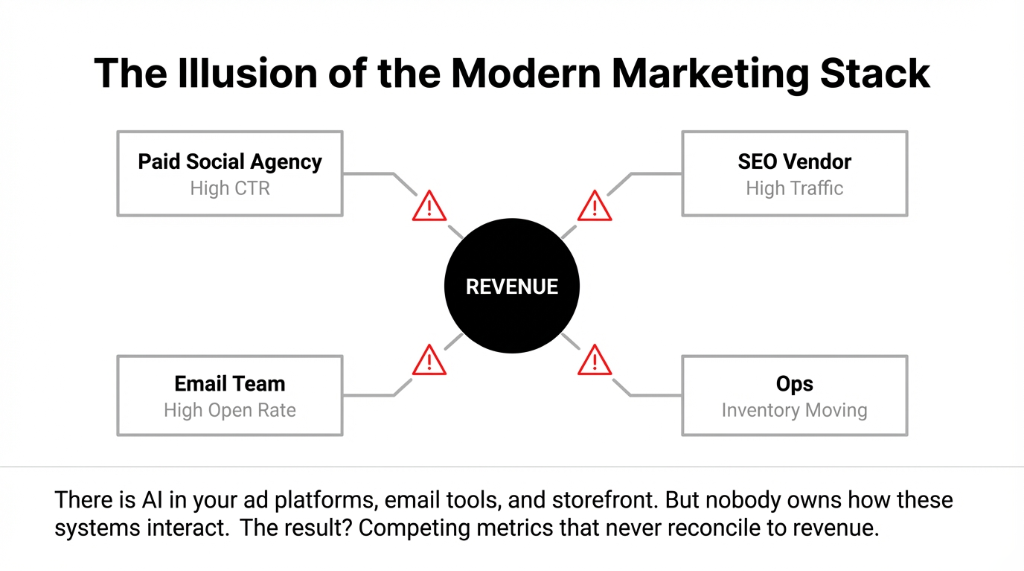 The Illusion of the Modern Marketing Stack

Paid Social Agency
High CTR

SEO Vendor
High Traffic

REVENUE

Email Team
High Open Rate

Ops
Inventory Moving

There is AI in your ad platforms, email tools, and storefront. But nobody owns how these systems interact. The result? Competing metrics that never reconcile to revenue.